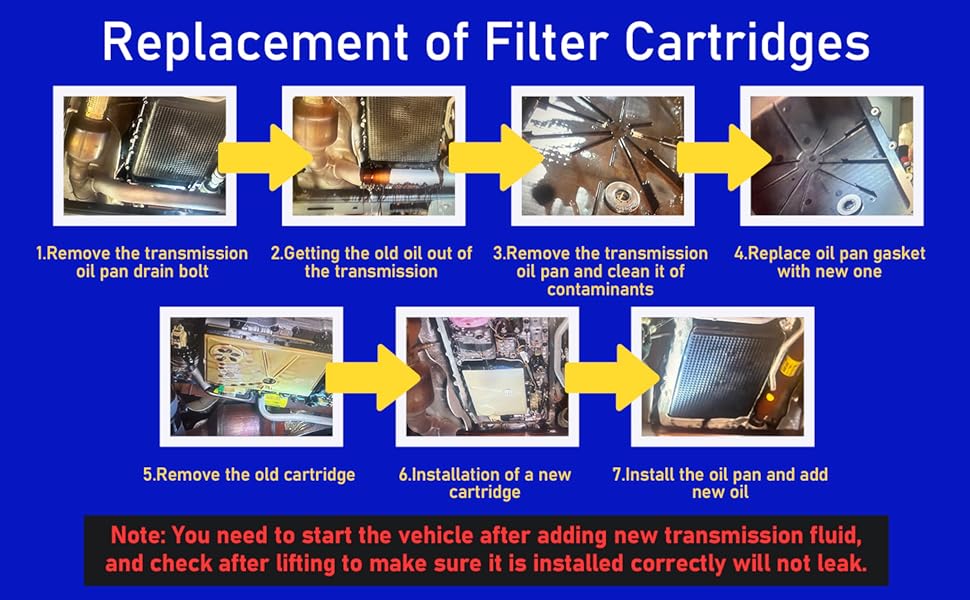 Replacement of Filter Cartridges

1.Remove the transmission oil pan drain bolt

2.Getting the old oil out of the transmission

3.Remove the transmission oil pan and clean it of contaminants

4.Replace oil pan gasket with new one

5.Remove the old cartridge

6.Installation of a new cartridge

7.Install the oil pan and add new oil

Note: You need to start the vehicle after adding new transmission fluid, and check after lifting to make sure it is installed correctly will not leak.